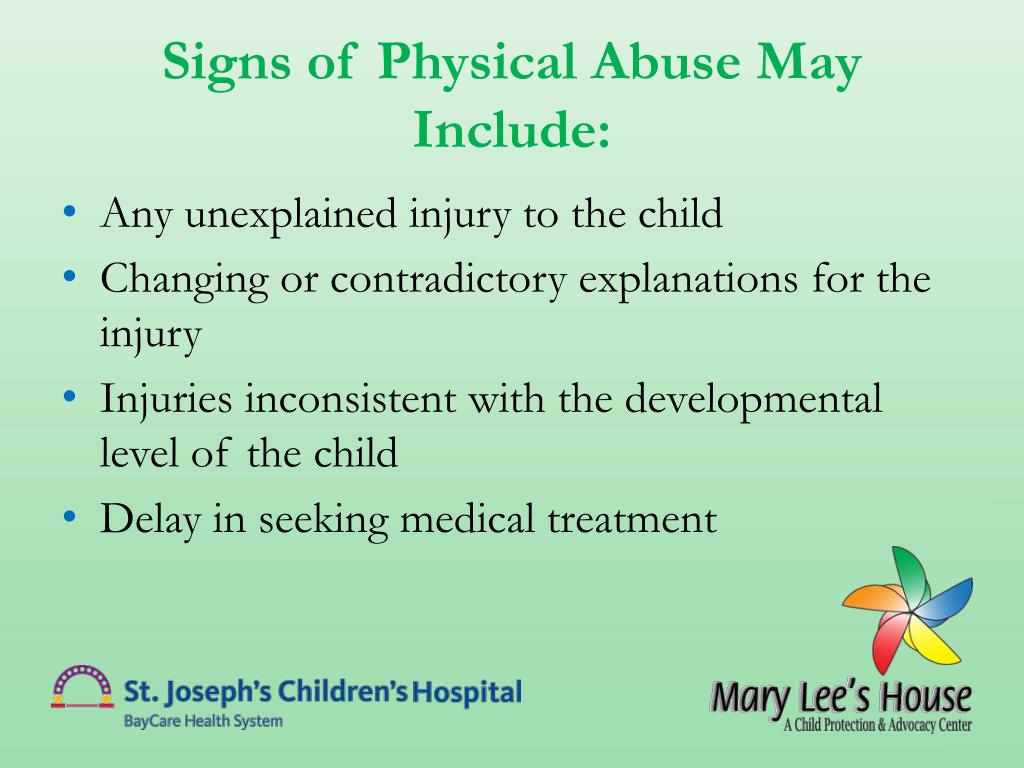 Signs of Physical Abuse May Include:

• Any unexplained injury to the child
• Changing or contradictory explanations for the injury
• Injuries inconsistent with the developmental level of the child
• Delay in seeking medical treatment

St. Joseph's Children's Hospital
BayCare Health System

Mary Lee's House
A Child Protection & Advocacy Center